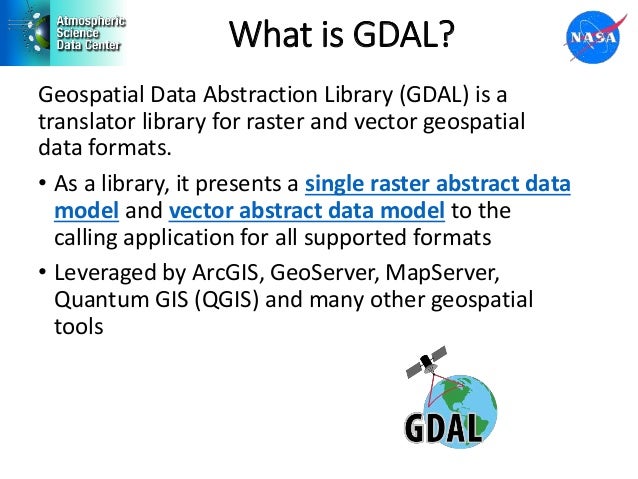 Atmospheric Science Data Center

What is GDAL?

NASA

Geospatial Data Abstraction Library (GDAL) is a translator library for raster and vector geospatial data formats.

• As a library, it presents a single raster abstract data model and vector abstract data model to the calling application for all supported formats

• Leveraged by ArcGIS, GeoServer, MapServer, Quantum GIS (QGIS) and many other geospatial tools

GDAL